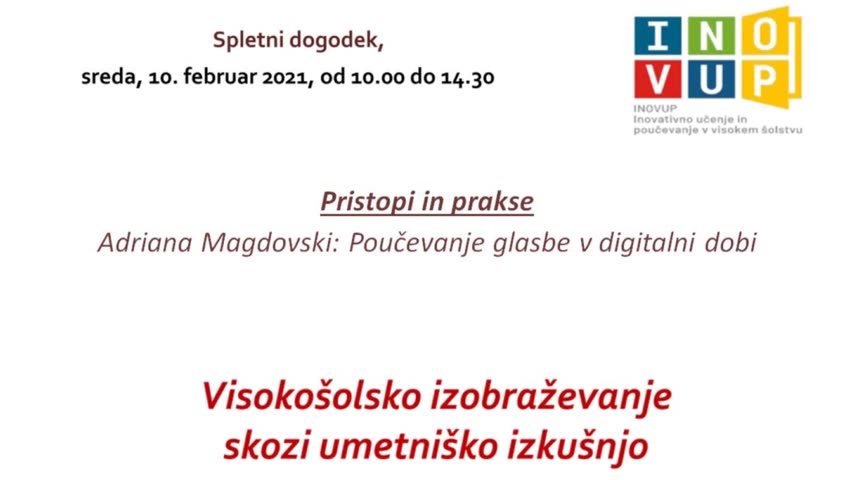 Spletni dogodek,
sreda, 10. februar 2021, od 10.00 do 14.30

I N O
V U P
INOVUP
Inovativno učenje in poučevanje v visokem šolstvu

Pristopi in prakse
Adriana Magdovski: Poučevanje glasbe v digitalni dobi

Visokošolsko izobraževanje skozi umetniško izkušnjo